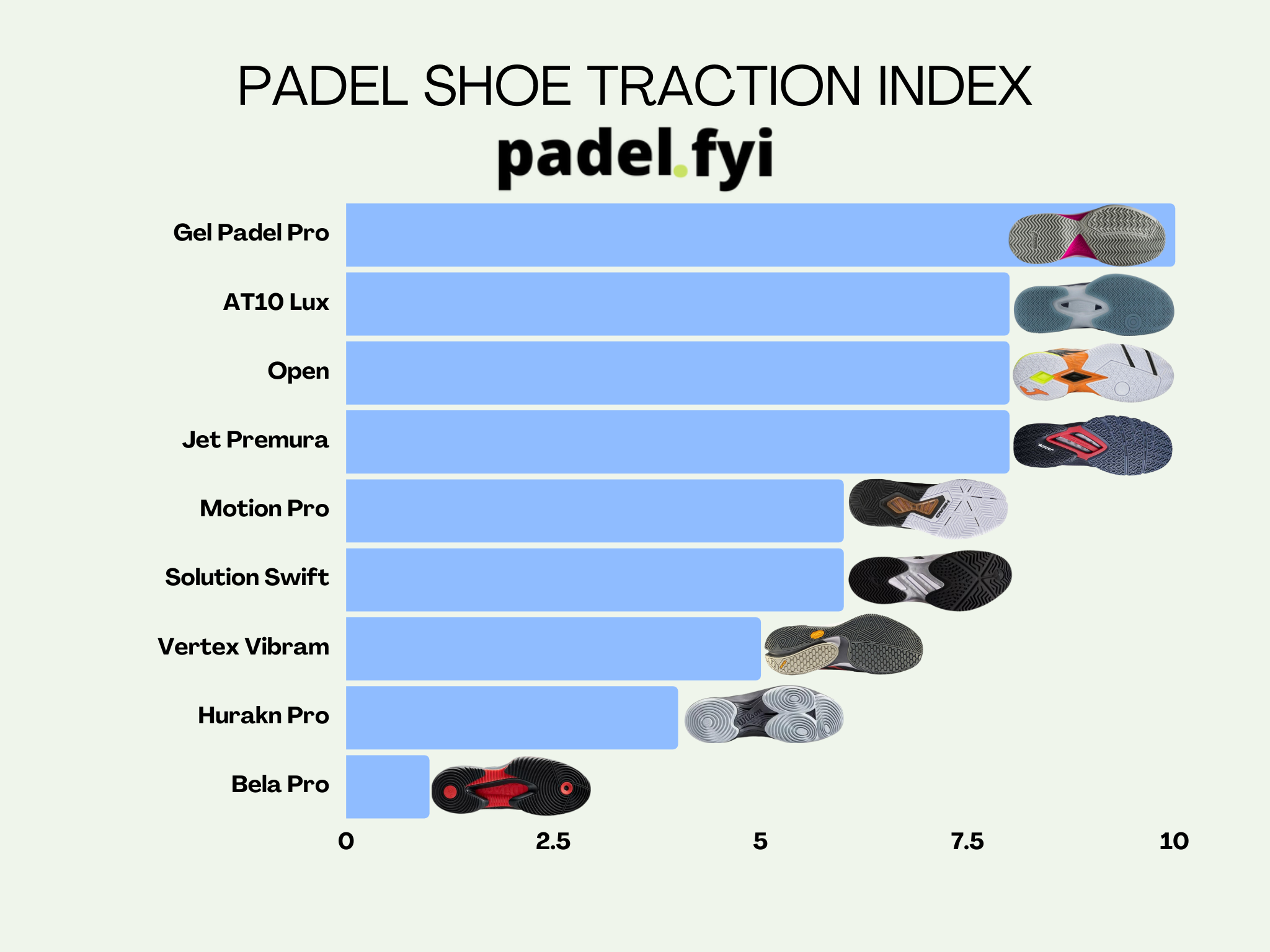 PADEL SHOE TRACTION INDEX

padel.fyi

Gel Padel Pro
AT10 Lux
Open
Jet Premura
Motion Pro
Solution Swift
Vertex Vibram
Hurakn Pro
Bela Pro

0 2.5 5 7.5 10